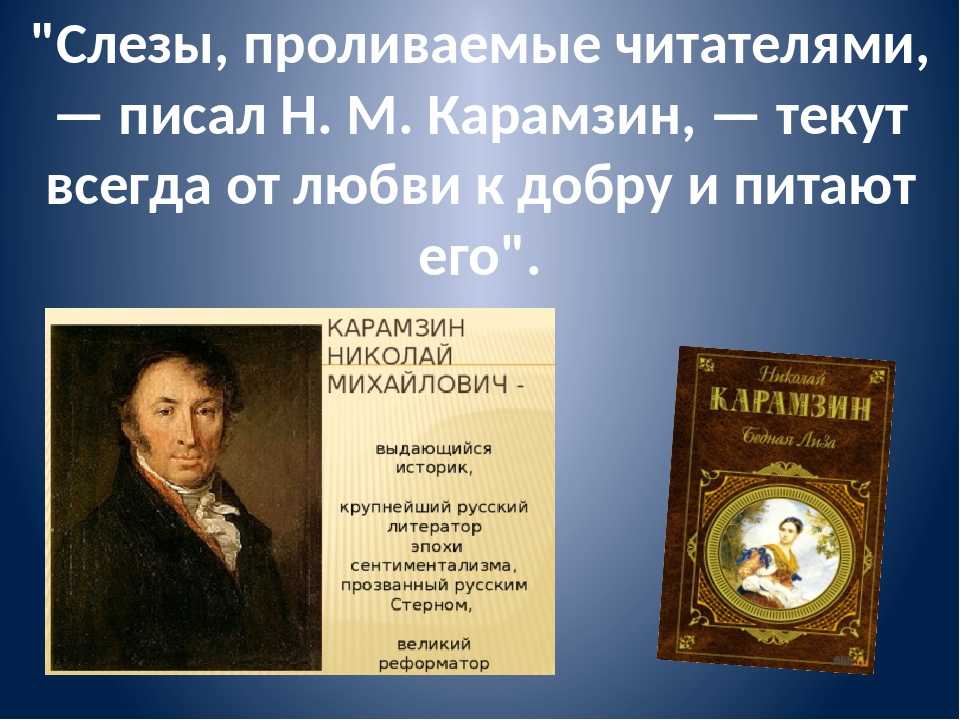 "Слезы, проливаемые читателями, — писал Н. М. Карамзин, — текут всегда от любви к добру и питают его".

КАРАМЗИН НИКОЛАЙ МИХАЙЛОВИЧ -

выдающийся историк,

крупнейший русский литератор эпохи сентиментализма, прозванный русским Стерном,

великий реформатор

Николай
КАРАМЗИН
Бедная Лиза